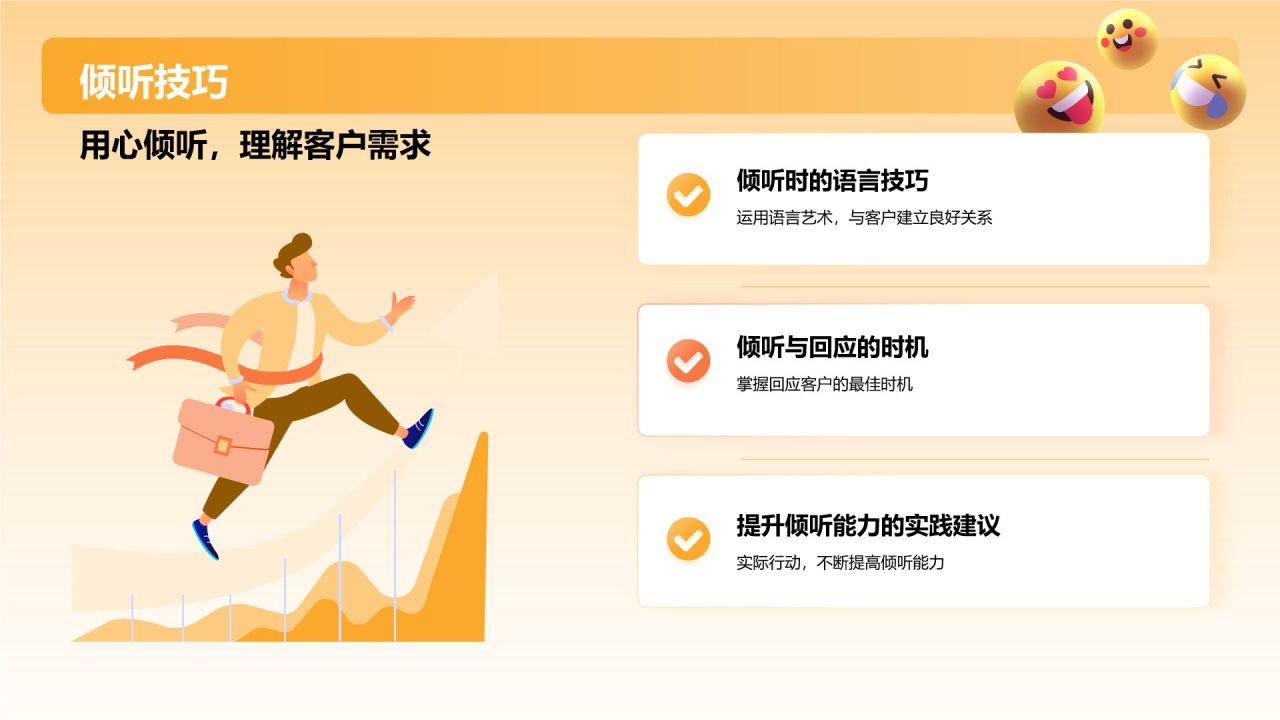 倾听技巧

用心倾听，理解客户需求

倾听时的语言技巧
运用语言艺术，与客户建立良好关系

倾听与回应的时机
掌握回应客户的最佳时机

提升倾听能力的实践建议
实际行动，不断提高倾听能力